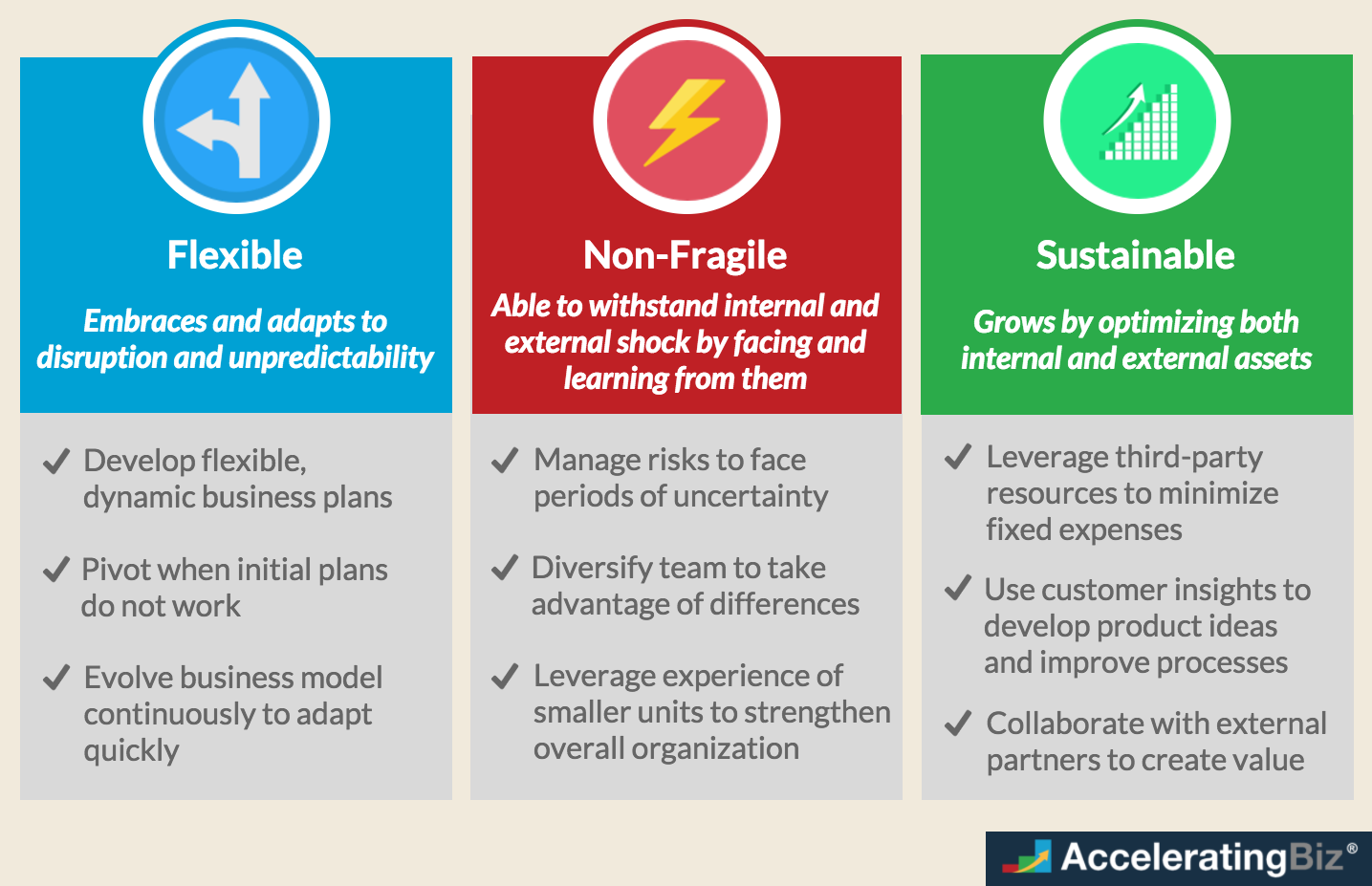 Flexible

Embraces and adapts to disruption and unpredictability

✓ Develop flexible, dynamic business plans

✓ Pivot when initial plans do not work

✓ Evolve business model continuously to adapt quickly

Non-Fragile

Able to withstand internal and external shock by facing and learning from them

✓ Manage risks to face periods of uncertainty

✓ Diversify team to take advantage of differences

✓ Leverage experience of smaller units to strengthen overall organization

Sustainable

Grows by optimizing both internal and external assets

✓ Leverage third-party resources to minimize fixed expenses

✓ Use customer insights to develop product ideas and improve processes

✓ Collaborate with external partners to create value

AcceleratingBiz®